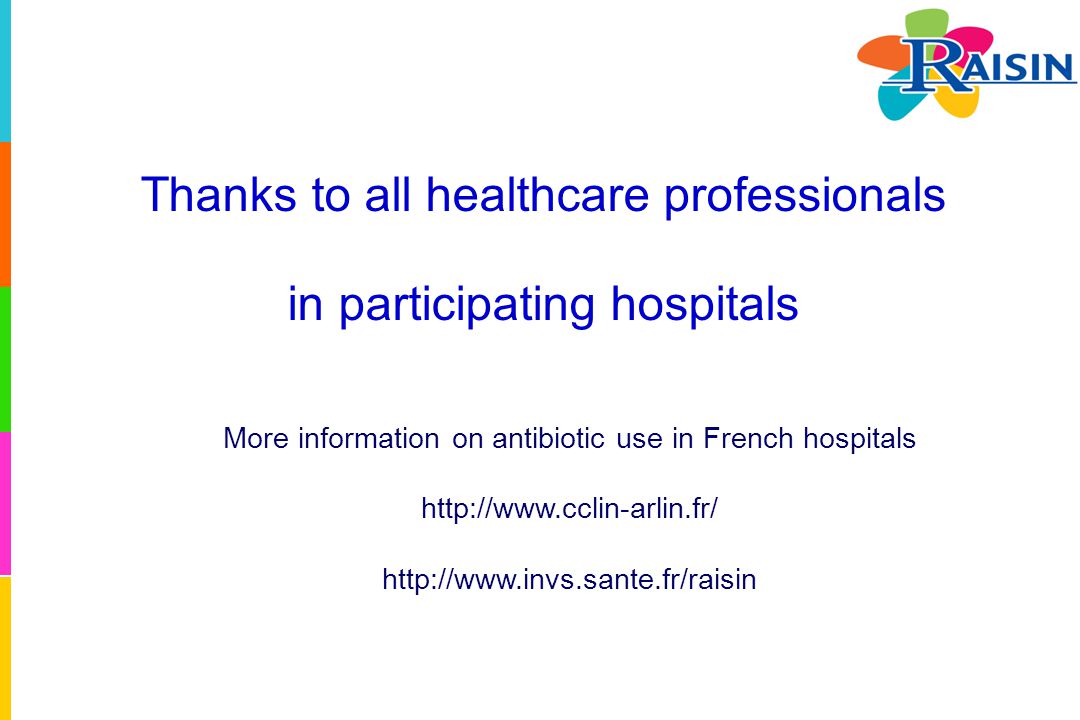 RAISIN

Thanks to all healthcare professionals

in participating hospitals

More information on antibiotic use in French hospitals

http://www.cclin-arlin.fr/

http://www.invs.sante.fr/raisin